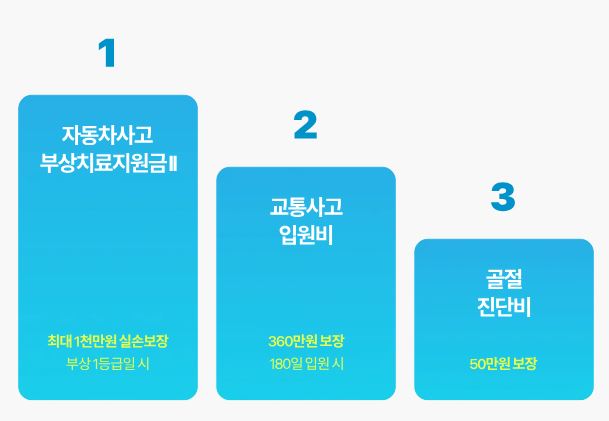 1

자동차사고
부상치료지원금Ⅱ

최대 1천만원 실손보장
부상 1등급일 시

2

교통사고
입원비

360만원 보장
180일 입원 시

3

골절
진단비

50만원 보장